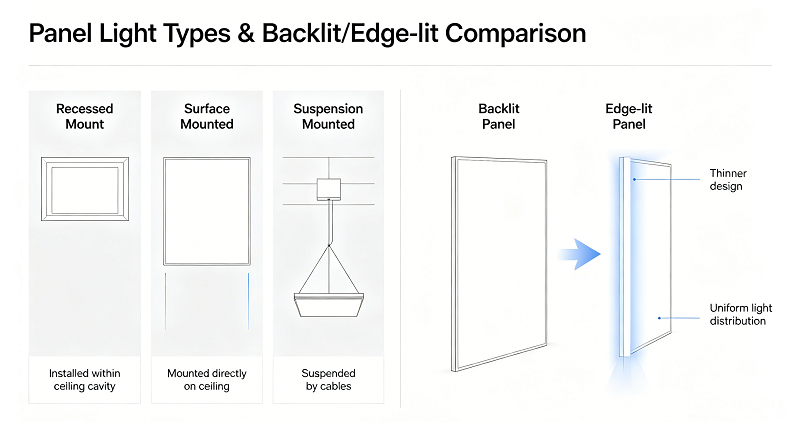 Panel Light Types & Backlit/Edge-lit Comparison

Recessed Mount

Installed within ceiling cavity

Surface Mounted

Mounted directly on ceiling

Suspension Mounted

Suspended by cables

Backlit Panel

Edge-lit Panel

Thinner design

Uniform light distribution